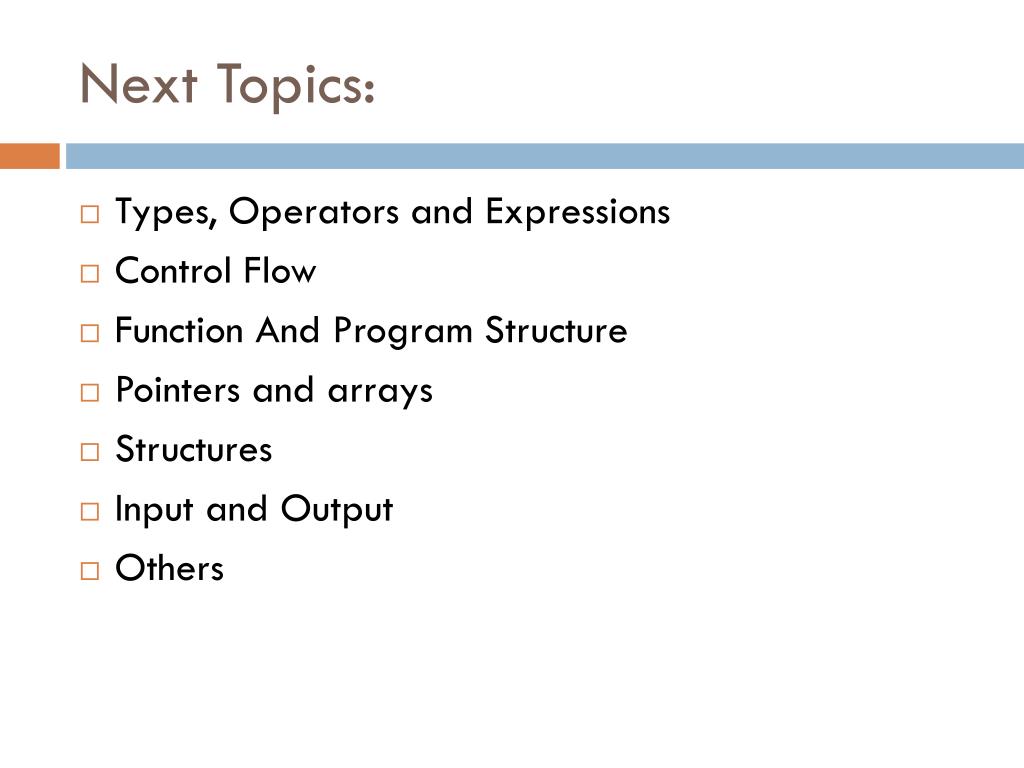 Next Topics:

□ Types, Operators and Expressions
□ Control Flow
□ Function And Program Structure
□ Pointers and arrays
□ Structures
□ Input and Output
□ Others